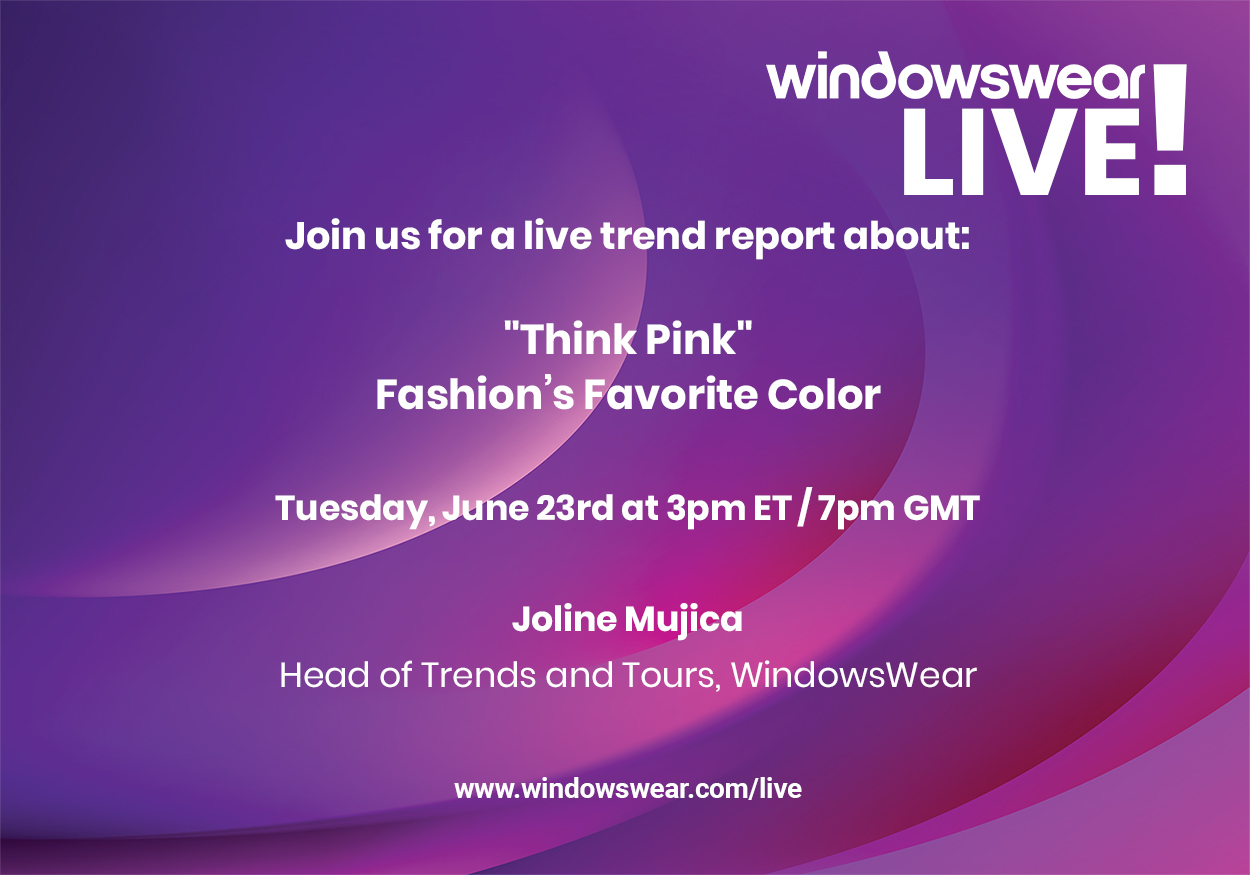 windowswear LIVE!

Join us for a live trend report about:

"Think Pink"
Fashion's Favorite Color

Tuesday, June 23rd at 3pm ET / 7pm GMT

Joline Mujica
Head of Trends and Tours, WindowsWear

www.windowswear.com/live